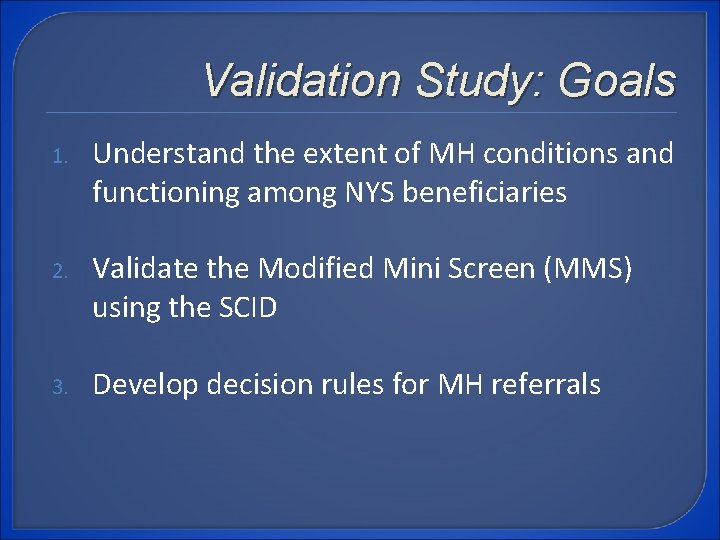 Validation Study: Goals

1. Understand the extent of MH conditions and functioning among NYS beneficiaries

2. Validate the Modified Mini Screen (MMS) using the SCID

3. Develop decision rules for MH referrals